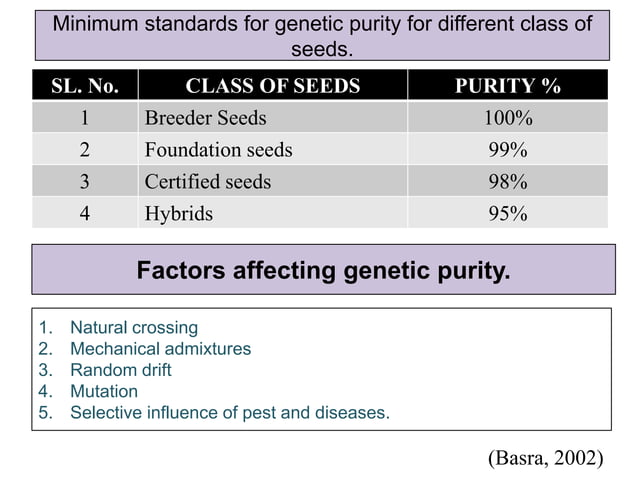 Minimum standards for genetic purity for different class of seeds.

| SL. No. | CLASS OF SEEDS | PURITY % |
|---|---|---|
| 1 | Breeder Seeds | 100% |
| 2 | Foundation seeds | 99% |
| 3 | Certified seeds | 98% |
| 4 | Hybrids | 95% |

Factors affecting genetic purity.

1. Natural crossing
2. Mechanical admixtures
3. Random drift
4. Mutation
5. Selective influence of pest and diseases.

(Basra, 2002)